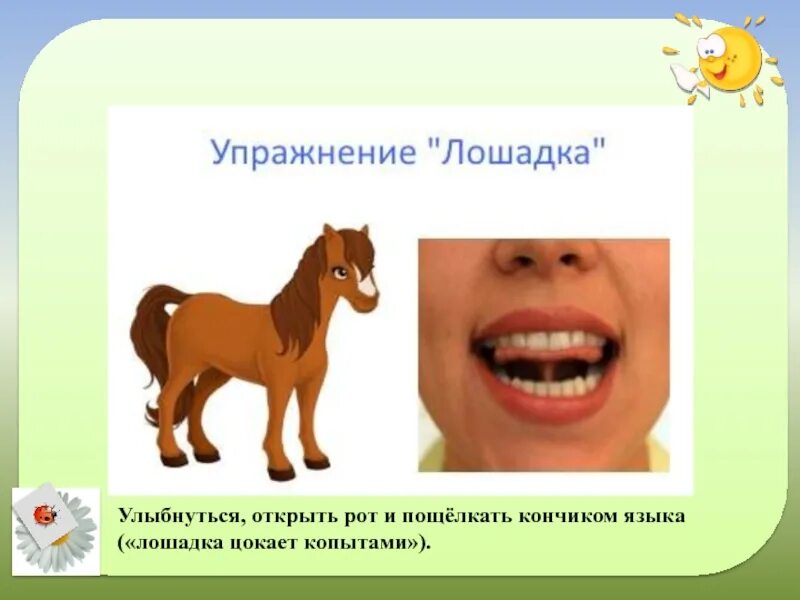 Упражнение "Лошадка"

Улыбнуться, открыть рот и пощёлкать кончиком языка («лошадка цокает копытами»).